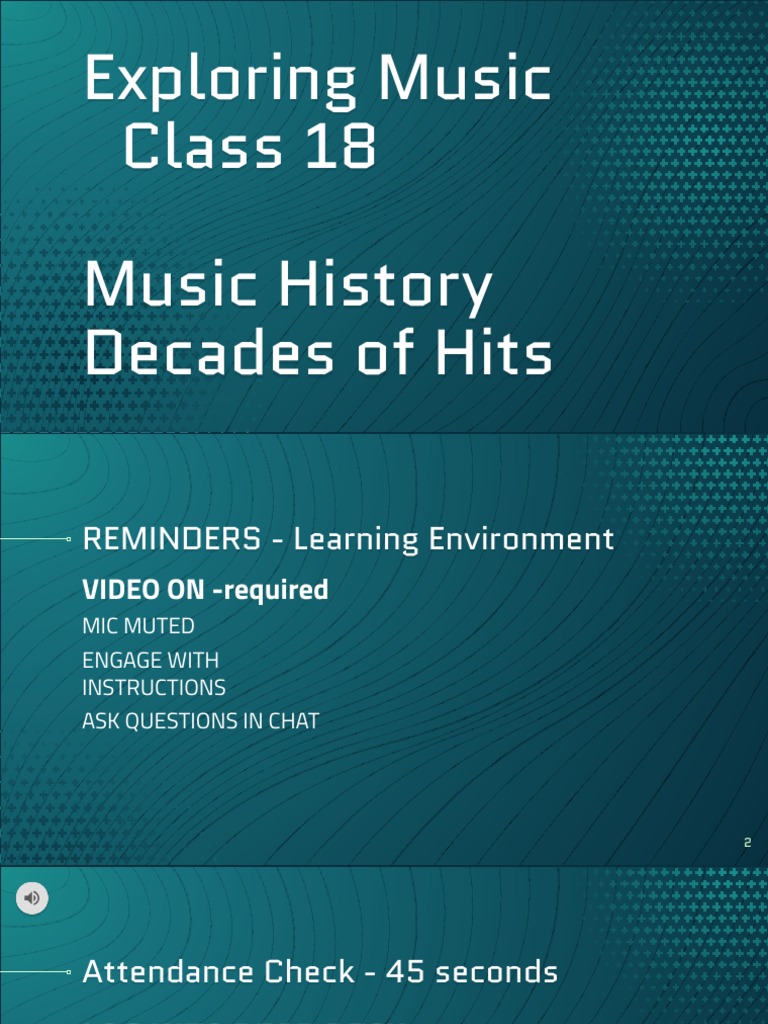 Exploring Music
Class 18

Music History
Decades of Hits

REMINDERS - Learning Environment

VIDEO ON -required

MIC MUTED

ENGAGE WITH INSTRUCTIONS

ASK QUESTIONS IN CHAT

2

Attendance Check - 45 seconds